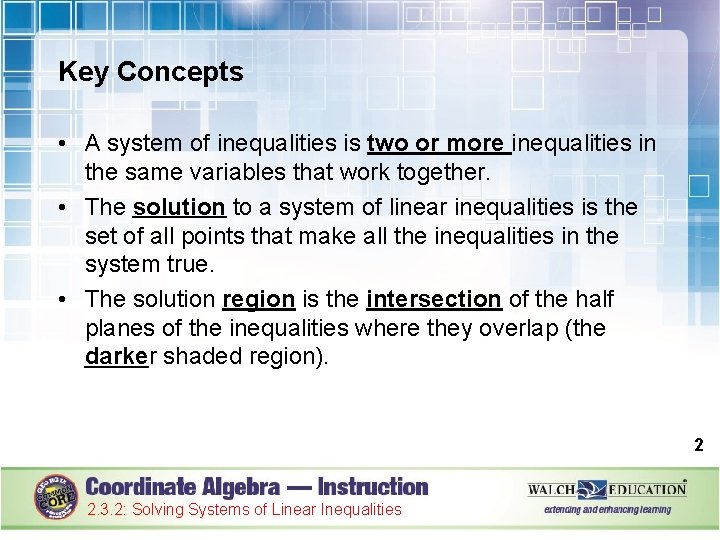 Key Concepts

• A system of inequalities is two or more inequalities in the same variables that work together.

• The solution to a system of linear inequalities is the set of all points that make all the inequalities in the system true.

• The solution region is the intersection of the half planes of the inequalities where they overlap (the darker shaded region).

2

COMMON CORE

Coordinate Algebra — Instruction

2.3.2: Solving Systems of Linear Inequalities

WALCH EDUCATION

extending and enhancing learning